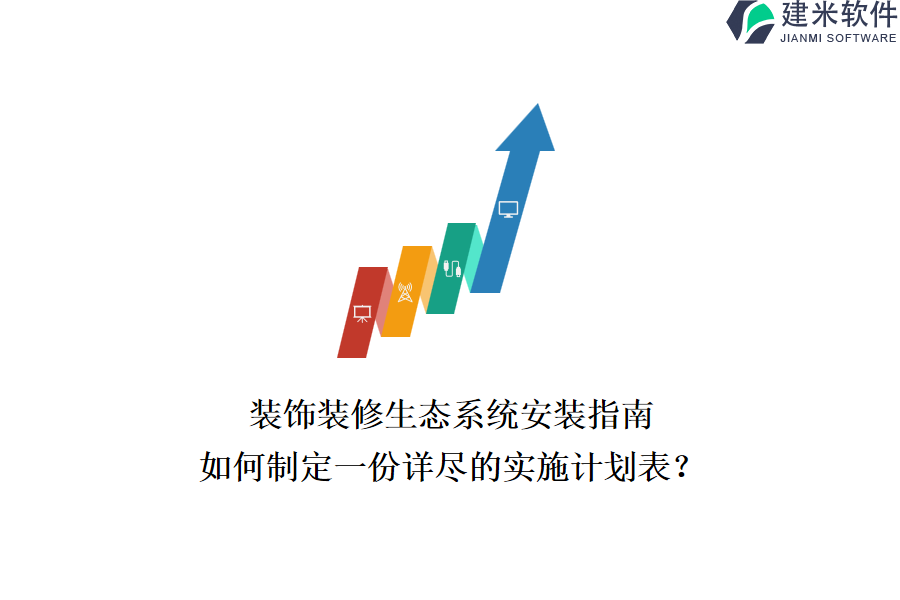 建米软件
JIANMI SOFTWARE

装饰装修生态系统安装指南
如何制定一份详尽的实施计划表？